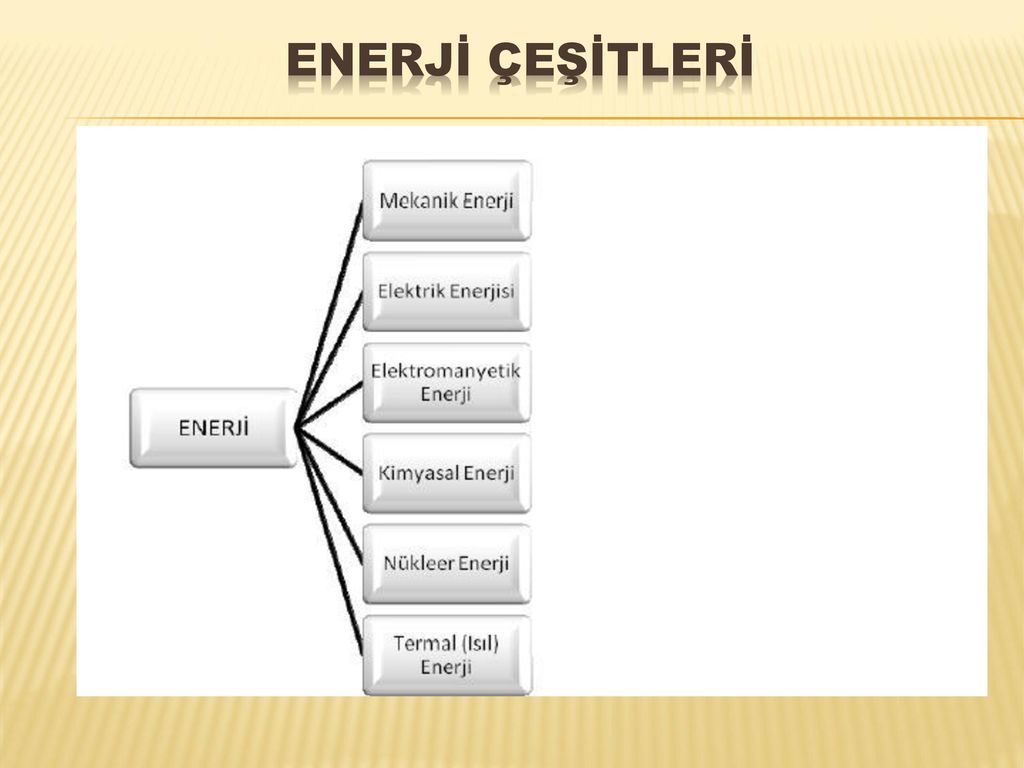 ENERJİ ÇEŞİTLERİ

ENERJİ

Mekanik Enerji

Elektrik Enerjisi

Elektromanyetik Enerji

Kimyasal Enerji

Nükleer Enerji

Termal (Isıl) Enerji